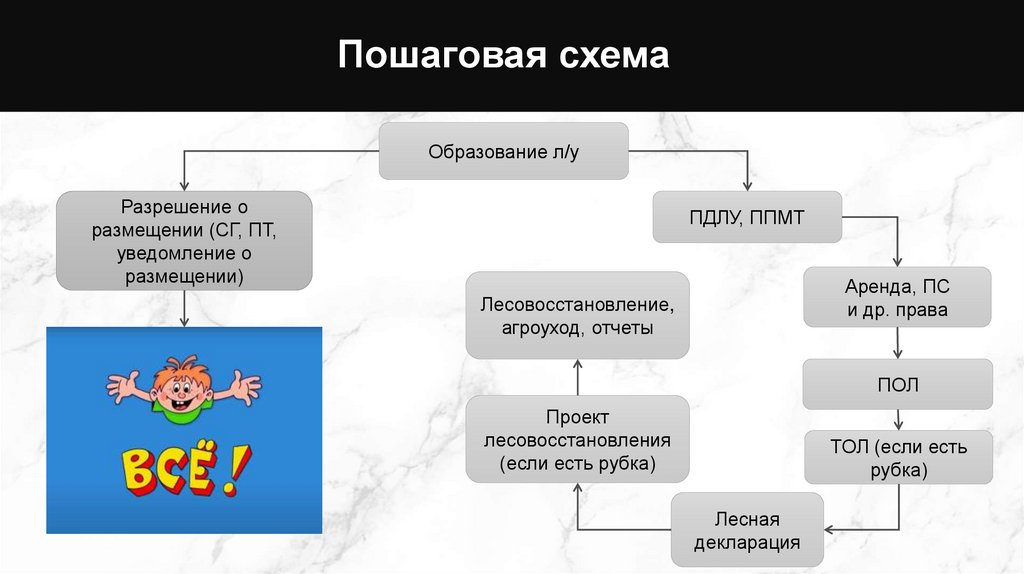 Пошаговая схема

Образование л/у

Разрешение о размещении (СГ, ПТ, уведомление о размещении)

ВСЁ!

ПДЛУ, ППМТ

Аренда, ПС и др. права

ПОЛ

ТОЛ (если есть рубка)

Лесная декларация

Проект лесовосстановления (если есть рубка)

Лесовосстановление, агроуход, отчеты